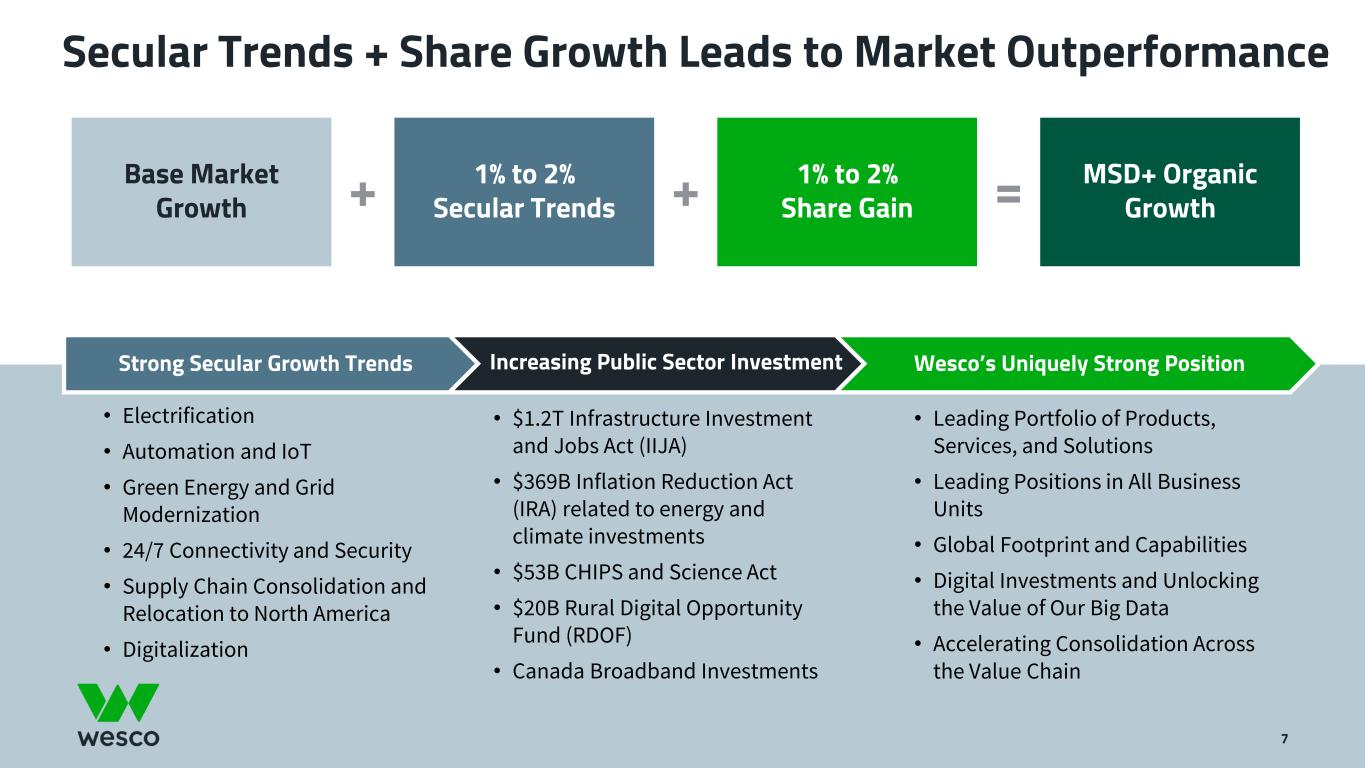 Secular Trends + Share Growth Leads to Market Outperformance

Base Market Growth + 1% to 2% Secular Trends + 1% to 2% Share Gain = MSD+ Organic Growth

Strong Secular Growth Trends

• Electrification
• Automation and IoT
• Green Energy and Grid Modernization
• 24/7 Connectivity and Security
• Supply Chain Consolidation and Relocation to North America
• Digitalization

Increasing Public Sector Investment

• \$1.2T Infrastructure Investment and Jobs Act (IIJA)
• \$369B Inflation Reduction Act (IRA) related to energy and climate investments
• \$53B CHIPS and Science Act
• \$20B Rural Digital Opportunity Fund (RDOF)
• Canada Broadband Investments

Wesco's Uniquely Strong Position

• Leading Portfolio of Products, Services, and Solutions
• Leading Positions in All Business Units
• Global Footprint and Capabilities
• Digital Investments and Unlocking the Value of Our Big Data
• Accelerating Consolidation Across the Value Chain

wesco

7